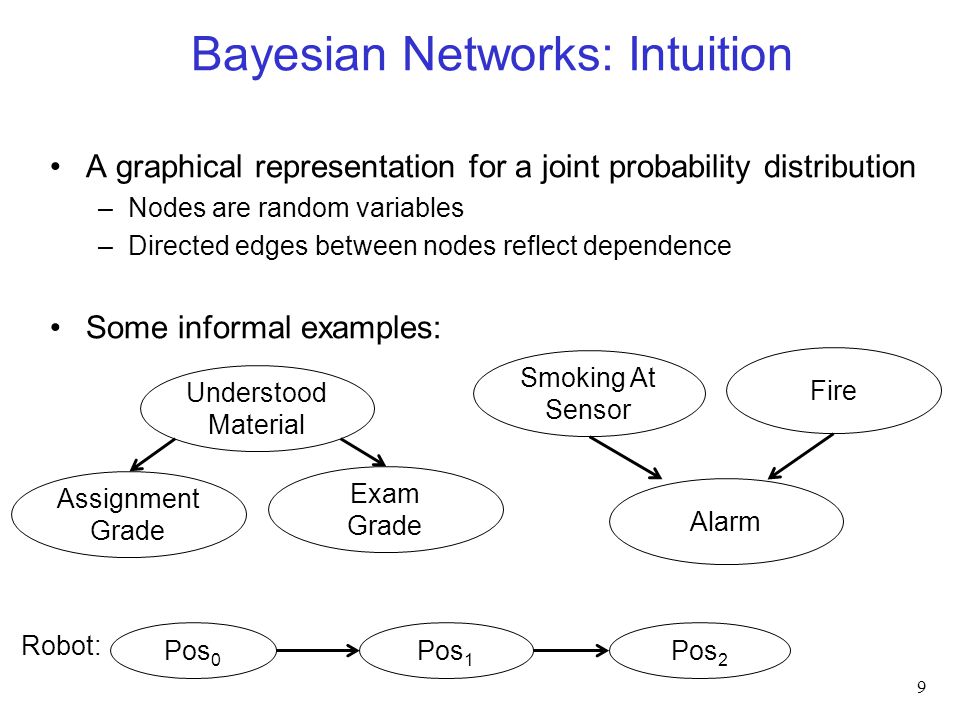 Bayesian Networks: Intuition

• A graphical representation for a joint probability distribution
– Nodes are random variables
– Directed edges between nodes reflect dependence

• Some informal examples:

Understood Material

Assignment Grade

Exam Grade

Smoking At Sensor

Fire

Alarm

Robot: $Pos_0$ $Pos_1$ $Pos_2$

9